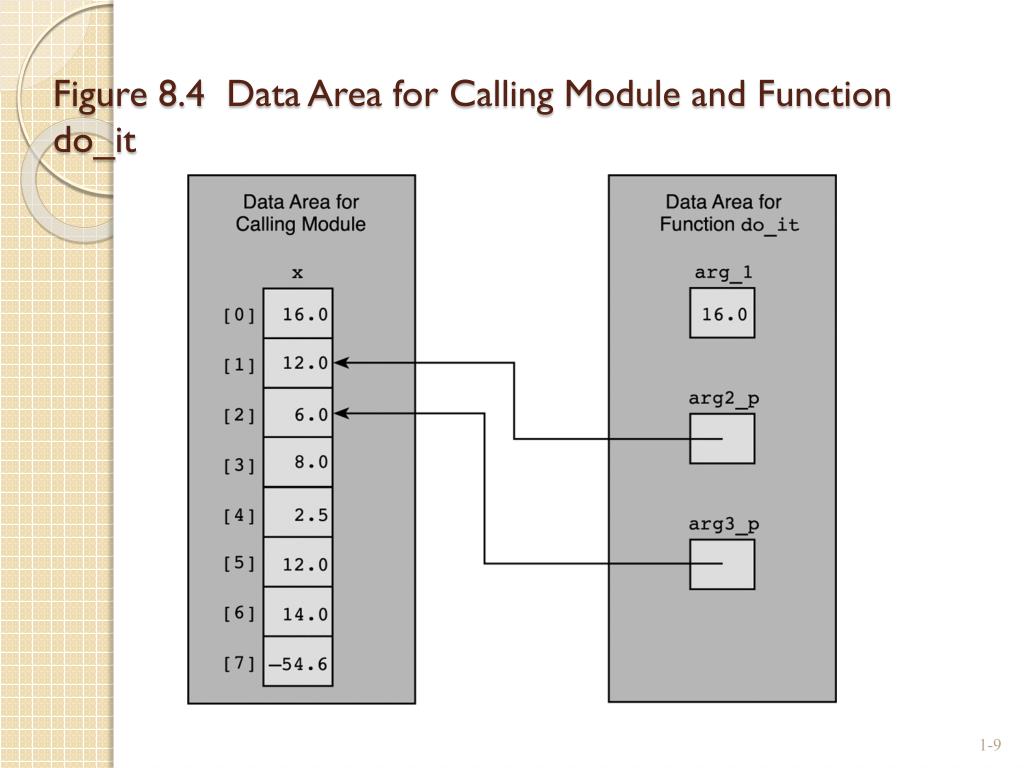 Figure 8.4 Data Area for Calling Module and Function do_it

Data Area for Calling Module

x

[0] 16.0

[1] 12.0

[2] 6.0

[3] 8.0

[4] 2.5

[5] 12.0

[6] 14.0

[7] –54.6

Data Area for Function do_it

arg_1

16.0

arg2_p

arg3_p

1-9